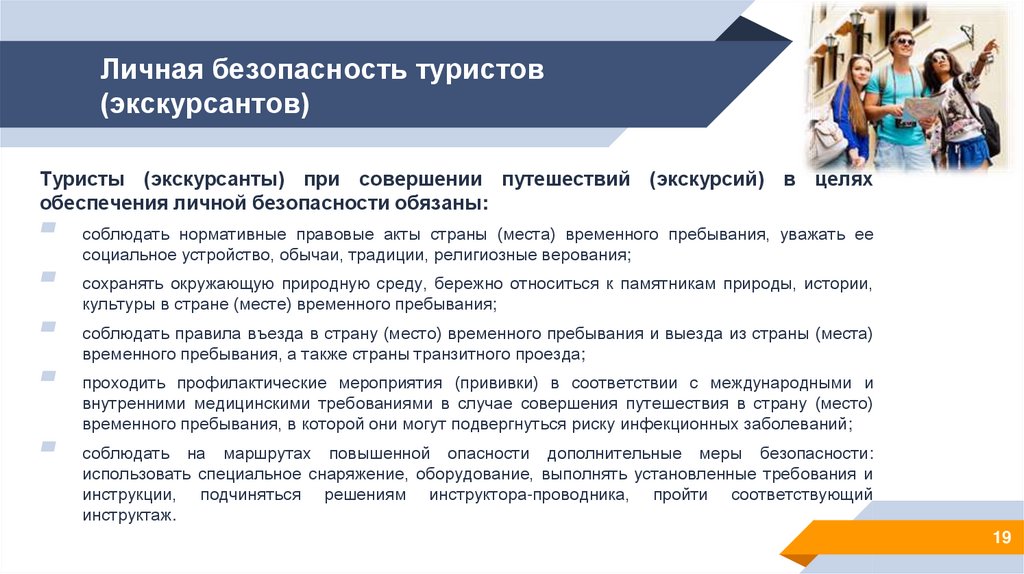 Личная безопасность туристов (экскурсантов)

Туристы (экскурсанты) при совершении путешествий (экскурсий) в целях обеспечения личной безопасности обязаны:

соблюдать нормативные правовые акты страны (места) временного пребывания, уважать ее социальное устройство, обычаи, традиции, религиозные верования;

сохранять окружающую природную среду, бережно относиться к памятникам природы, истории, культуры в стране (месте) временного пребывания;

соблюдать правила въезда в страну (место) временного пребывания и выезда из страны (места) временного пребывания, а также страны транзитного проезда;

проходить профилактические мероприятия (прививки) в соответствии с международными и внутренними медицинскими требованиями в случае совершения путешествия в страну (место) временного пребывания, в которой они могут подвергнуться риску инфекционных заболеваний;

соблюдать на маршрутах повышенной опасности дополнительные меры безопасности: использовать специальное снаряжение, оборудование, выполнять установленные требования и инструкции, подчиняться решениям инструктора-проводника, пройти соответствующий инструктаж.

19